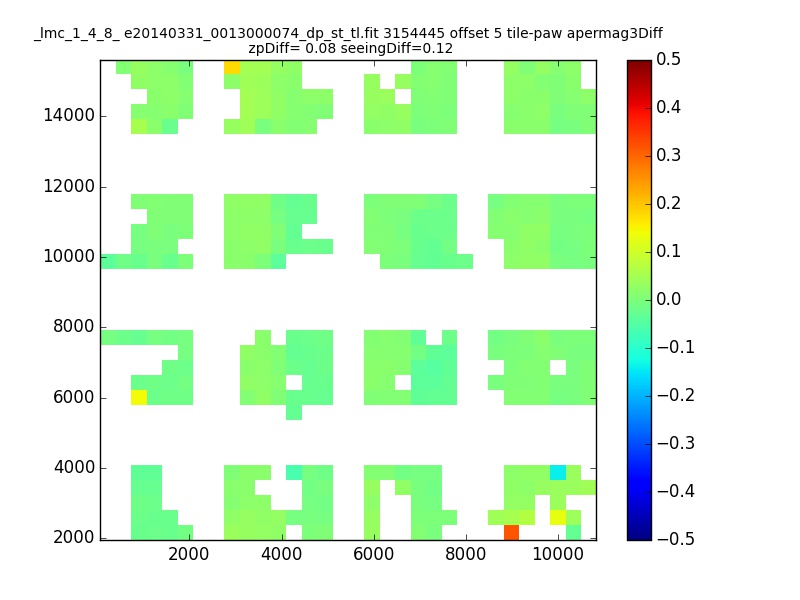 _lmc_1_4_8_ e20140331_0013000074_dp_st_tl.fit 3154445 offset 5 tile-paw apermag3Diff
zpDiff= 0.08 seeingDiff=0.12

14000
12000
10000
8000
6000
4000
2000

2000
4000
6000
8000
10000

0.5
0.4
0.3
0.2
0.1
0.0
−0.1
−0.2
−0.3
−0.4
−0.5